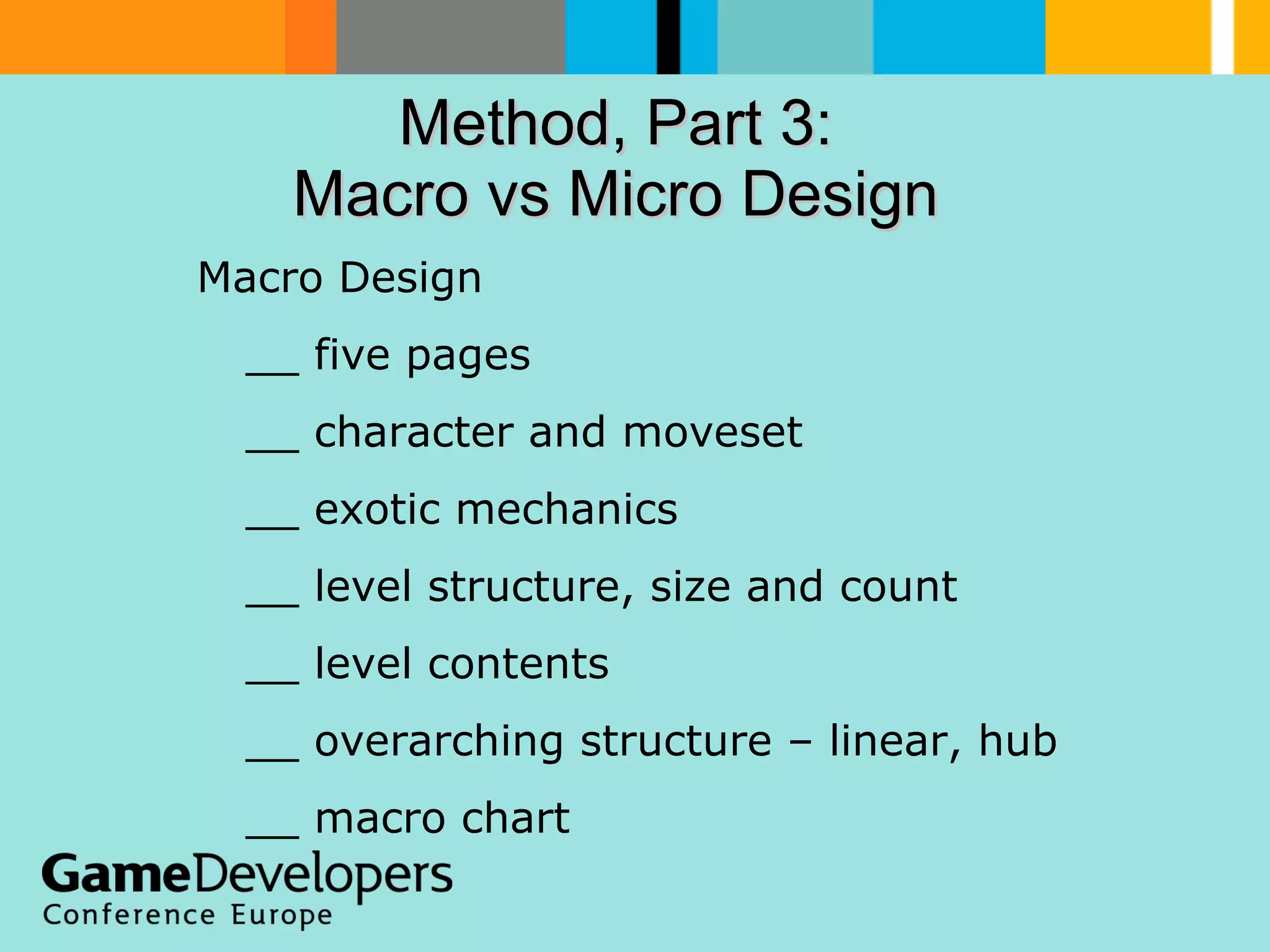 Method, Part 3:
Macro vs Micro Design

Macro Design

__ five pages

__ character and moveset

__ exotic mechanics

__ level structure, size and count

__ level contents

__ overarching structure – linear, hub

__ macro chart

GameDevelopers
Conference Europe